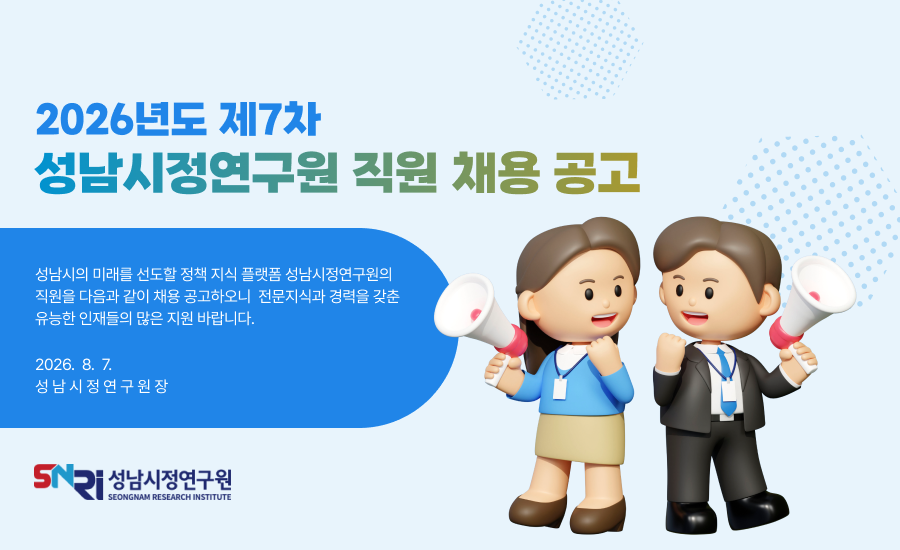 2026년도 제7차
성남시정연구원 직원 채용 공고

성남시의 미래를 선도할 정책 지식 플랫폼 성남시정연구원의 직원을 다음과 같이 채용 공고하오니 전문지식과 경력을 갖춘 유능한 인재들의 많은 지원 바랍니다.

2026. 8. 7.
성 남 시 정 연 구 원 장

SNRi 성남시정연구원
SEONGNAM RESEARCH INSTITUTE